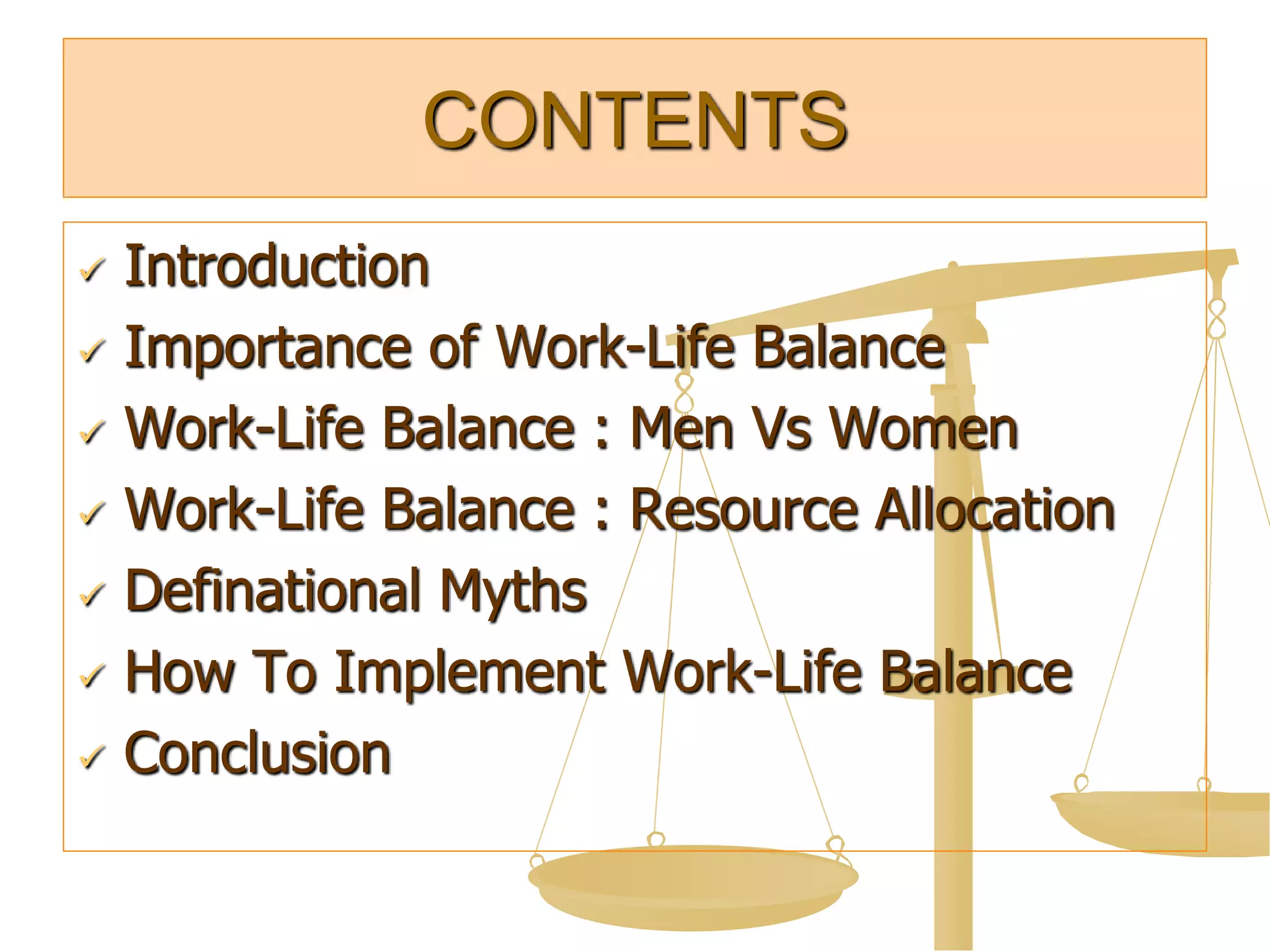 CONTENTS

✓ Introduction
✓ Importance of Work-Life Balance
✓ Work-Life Balance : Men Vs Women
✓ Work-Life Balance : Resource Allocation
✓ Definational Myths
✓ How To Implement Work-Life Balance
✓ Conclusion